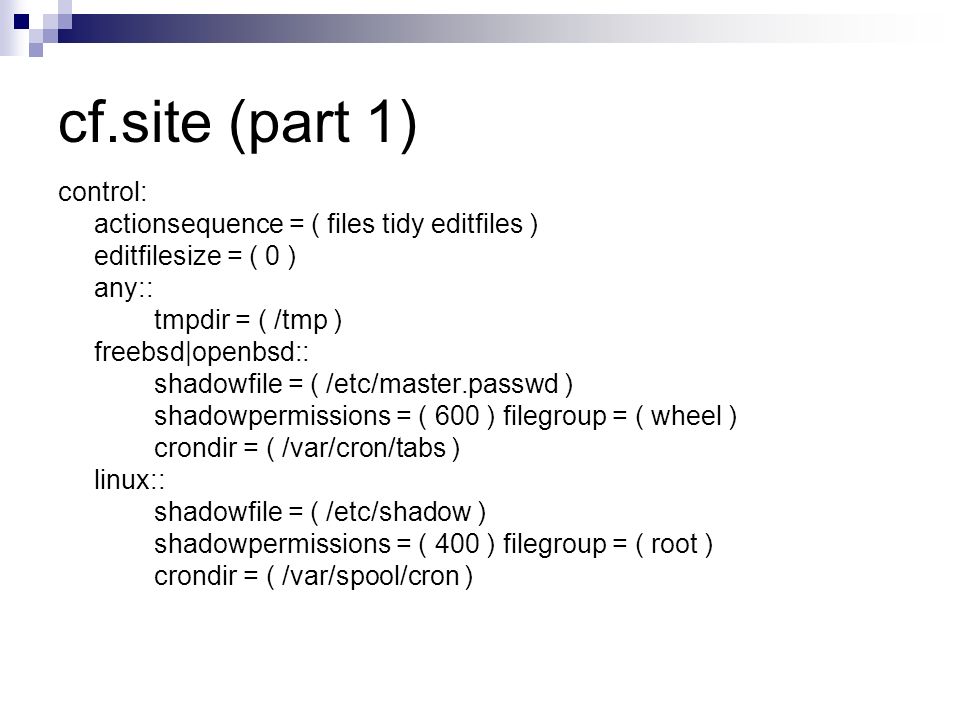 cf.site (part 1)

control:
actionsequence = ( files tidy editfiles )
editfilesize = ( 0 )
any::
tmpdir = ( /tmp )
freebsd|openbsd::
shadowfile = ( /etc/master.passwd )
shadowpermissions = ( 600 ) filegroup = ( wheel )
crondir = ( /var/cron/tabs )
linux::
shadowfile = ( /etc/shadow )
shadowpermissions = ( 400 ) filegroup = ( root )
crondir = ( /var/spool/cron )